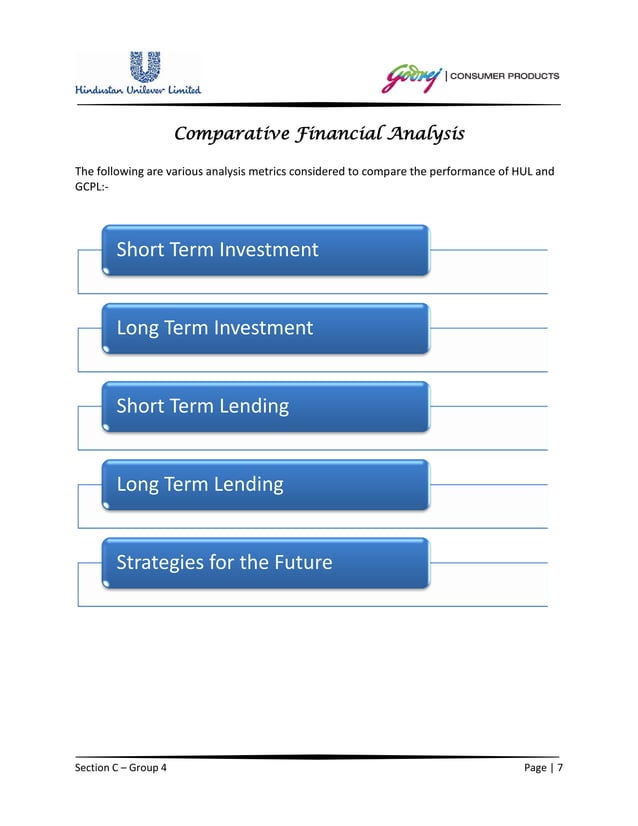 Hindustan Unilever Limited

Godrej | CONSUMER PRODUCTS

Comparative Financial Analysis

The following are various analysis metrics considered to compare the performance of HUL and GCPL:-

Short Term Investment

Long Term Investment

Short Term Lending

Long Term Lending

Strategies for the Future

Section C – Group 4

Page | 7